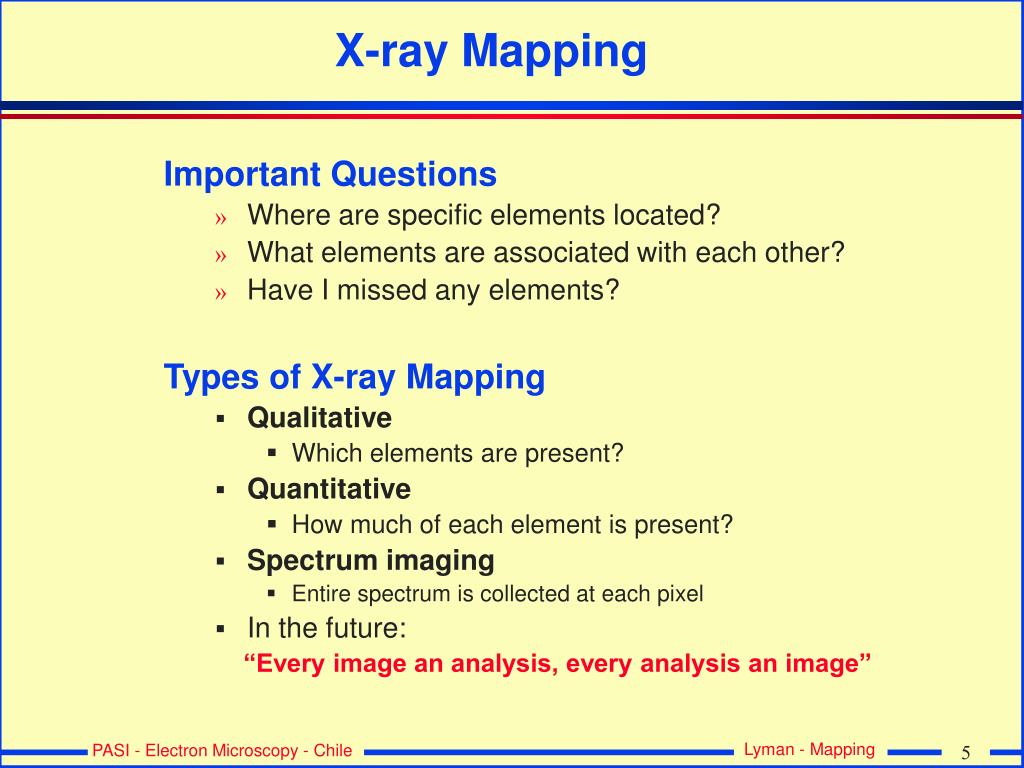 X-ray Mapping

Important Questions

» Where are specific elements located?
» What elements are associated with each other?
» Have I missed any elements?

Types of X-ray Mapping

▪ Qualitative
 ▪ Which elements are present?
▪ Quantitative
 ▪ How much of each element is present?
▪ Spectrum imaging
 ▪ Entire spectrum is collected at each pixel
▪ In the future:
“Every image an analysis, every analysis an image”

PASI - Electron Microscopy - Chile

Lyman - Mapping

5